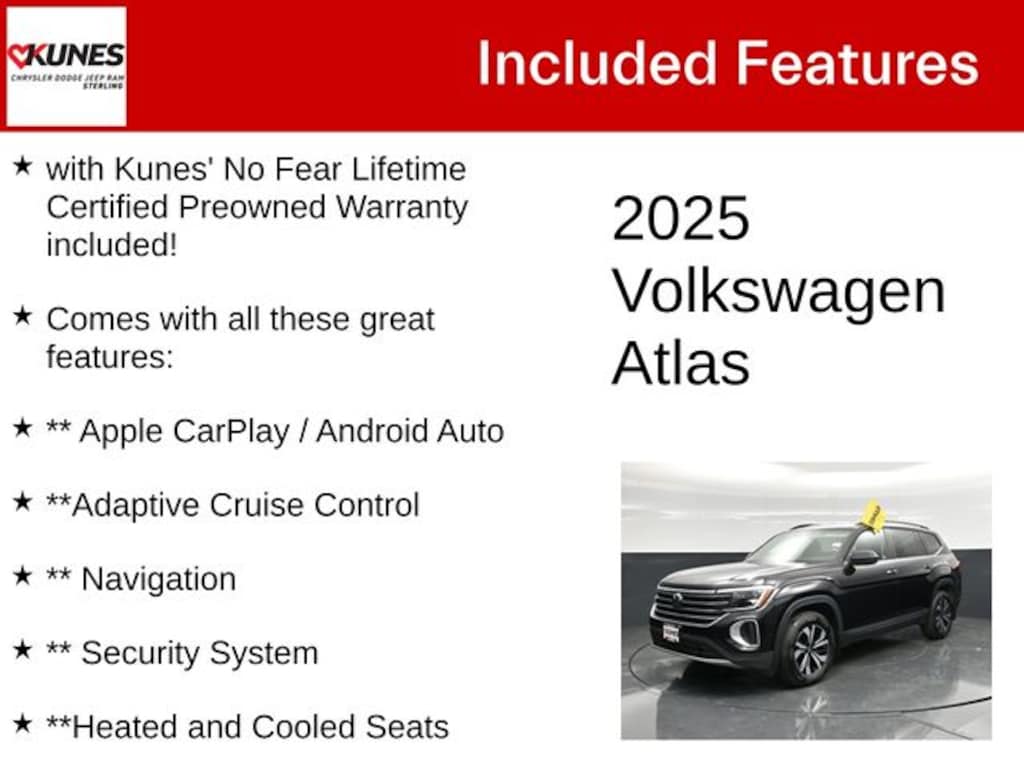 KUNES
CHRYSLER DODGE JEEP RAM
STERLING

Included Features

★ with Kunes' No Fear Lifetime Certified Preowned Warranty included!

★ Comes with all these great features:

★ ** Apple CarPlay / Android Auto

★ **Adaptive Cruise Control

★ ** Navigation

★ ** Security System

★ **Heated and Cooled Seats

2025 Volkswagen Atlas